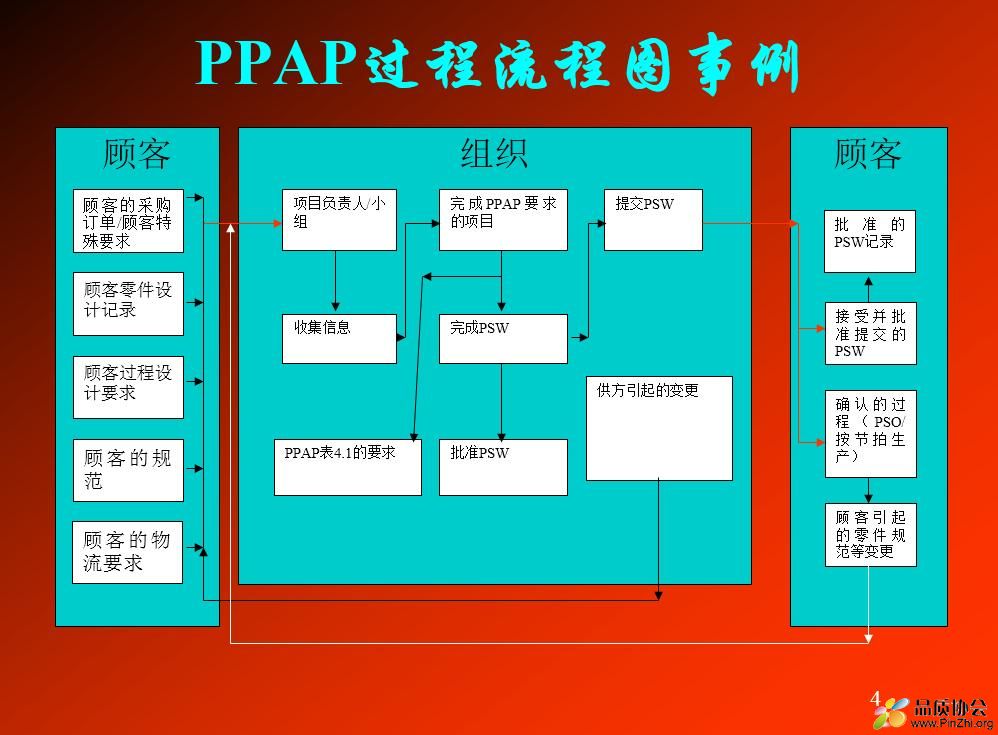 PPAP过程流程图事例

顾客

顾客的采购订单/顾客特殊要求

顾客零件设计记录

顾客过程设计要求

顾客的规范

顾客的物流要求

组织

项目负责人/小组

完成PPAP要求的项目

提交PSW

收集信息

完成PSW

供方引起的变更

PPAP表4.1的要求

批准PSW

顾客

批准的PSW记录

接受并批准提交的PSW

确认的过程（PSO/按节拍生产）

顾客引起的零件规范等变更

4

品质协会
www.PinZhi.org